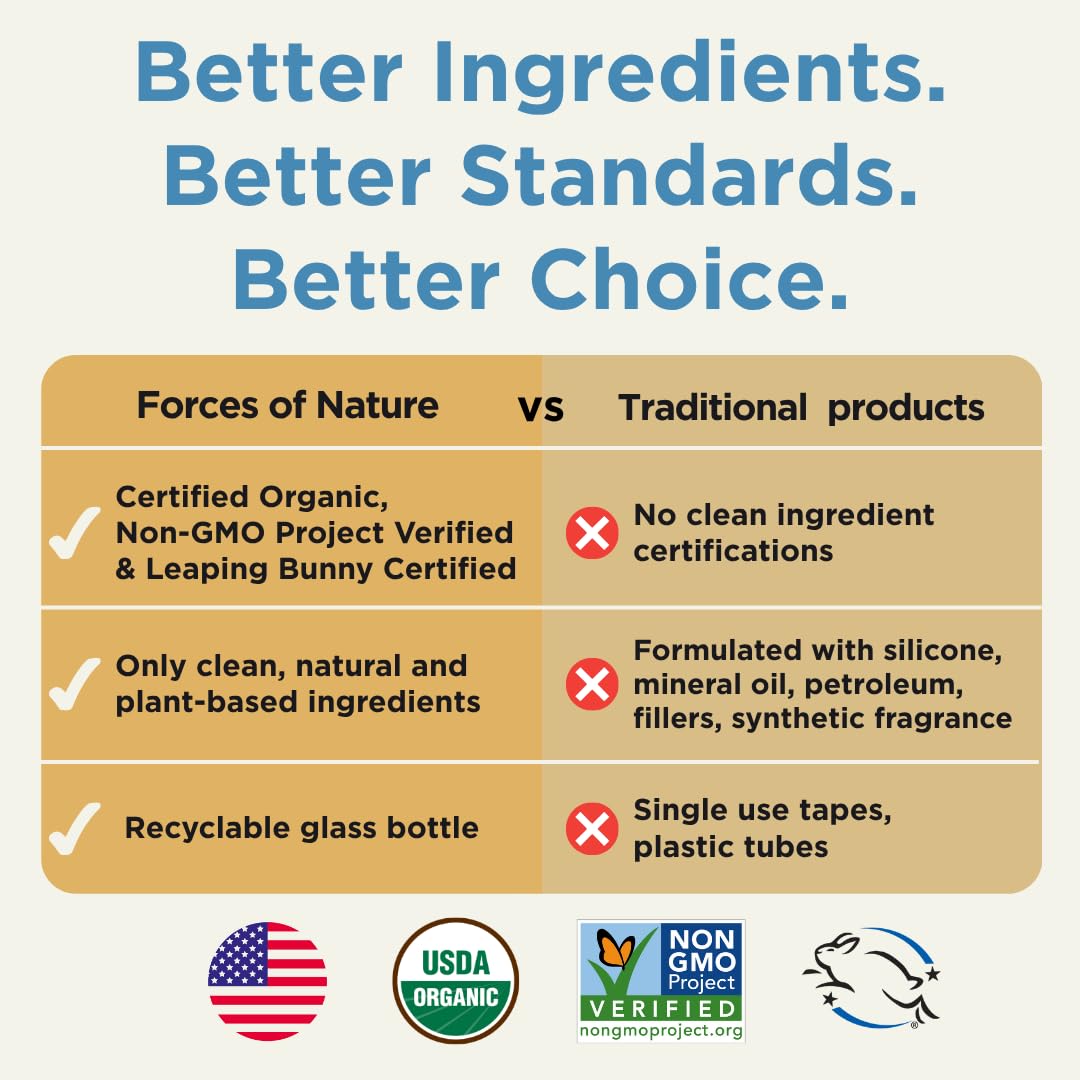 Better Ingredients.
Better Standards.
Better Choice.

| Forces of Nature | vs | Traditional products |
|---|---|---|
| Certified Organic, Non-GMO Project Verified & Leaping Bunny Certified | | No clean ingredient certifications |
| Only clean, natural and plant-based ingredients | | Formulated with silicone, mineral oil, petroleum, fillers, synthetic fragrance |
| Recyclable glass bottle | | Single use tapes, plastic tubes |

USDA ORGANIC

NON GMO Project VERIFIED nongmoproject.org